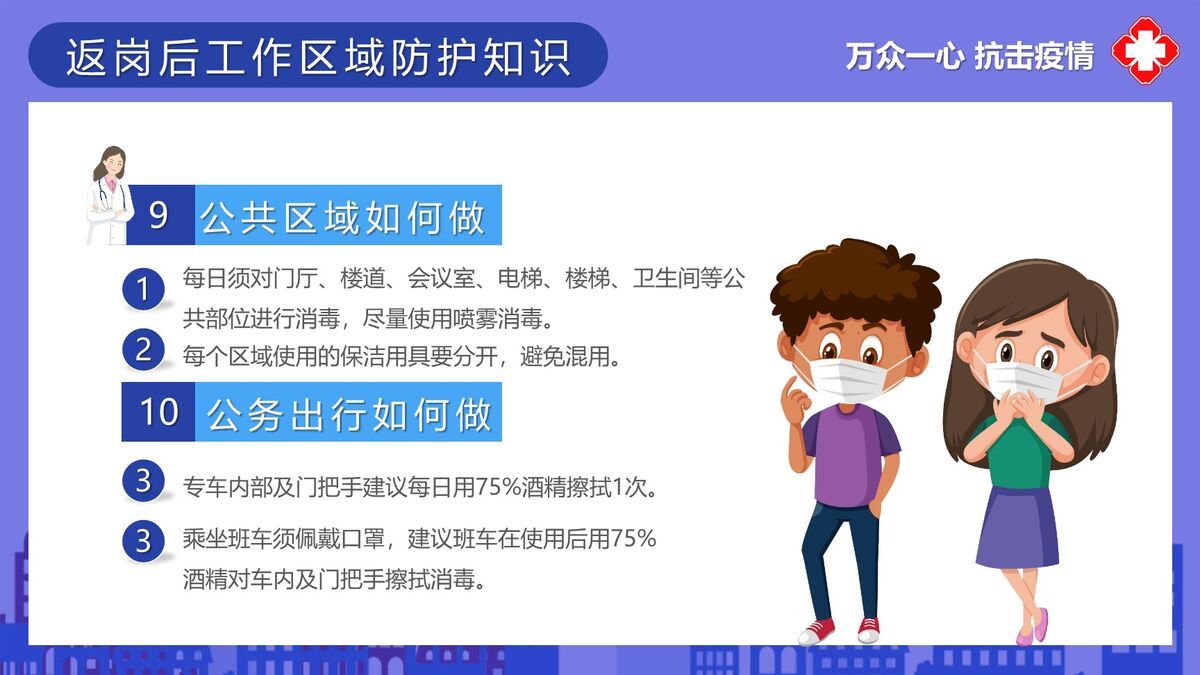 返岗后工作区域防护知识

万众一心 抗击疫情

9 公共区域如何做

1 每日须对门厅、楼道、会议室、电梯、楼梯、卫生间等公共部位进行消毒，尽量使用喷雾消毒。

2 每个区域使用的保洁用具要分开，避免混用。

10 公务出行如何做

3 专车内部及门把手建议每日用75%酒精擦拭1次。

3 乘坐班车须佩戴口罩，建议班车在使用后用75%酒精对车内及门把手擦拭消毒。